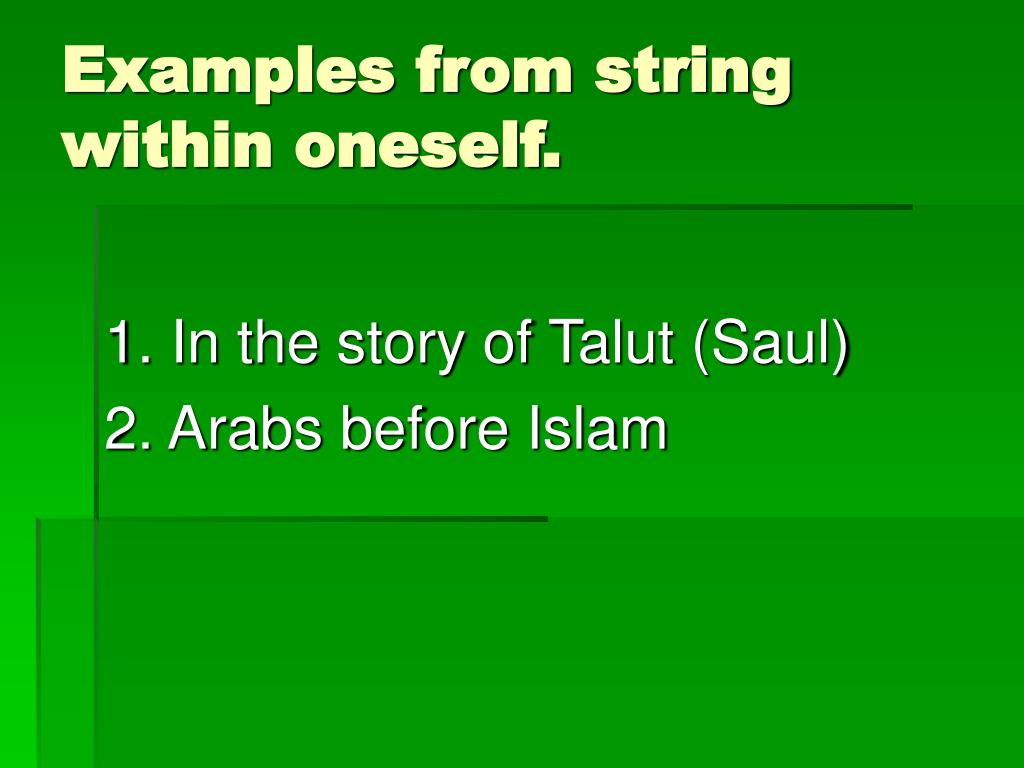 Examples from string within oneself.

1. In the story of Talut (Saul)
2. Arabs before Islam